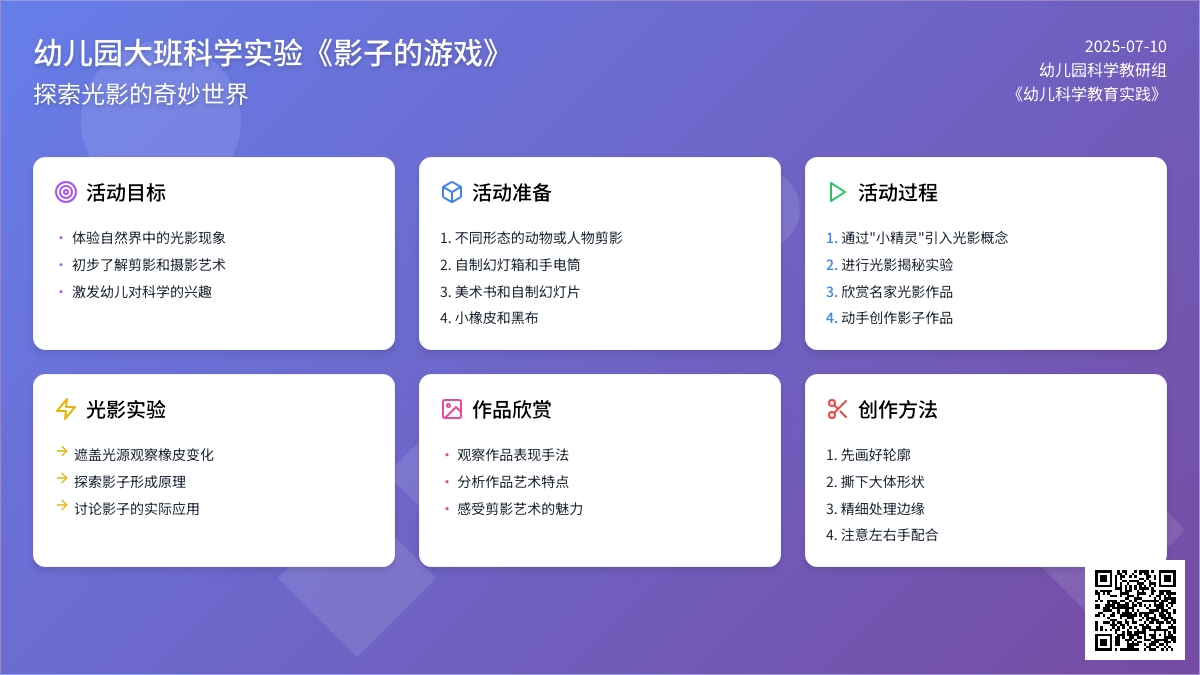 幼儿园大班科学实验《影子的游戏》
探索光影的奇妙世界

2025-07-10
幼儿园科学教研组
《幼儿科学教育实践》

活动目标
• 体验自然界中的光影现象
• 初步了解剪影和摄影艺术
• 激发幼儿对科学的兴趣

活动准备
1. 不同形态的动物或人物剪影
2. 自制幻灯箱和手电筒
3. 美术书和自制幻灯片
4. 小橡皮和黑布

活动过程
1. 通过"小精灵"引入光影概念
2. 进行光影揭秘实验
3. 欣赏名家光影作品
4. 动手创作影子作品

光影实验
→ 遮盖光源观察橡皮变化
→ 探索影子形成原理
→ 讨论影子的实际应用

作品欣赏
• 观察作品表现手法
• 分析作品艺术特点
• 感受剪影艺术的魅力

创作方法
1. 先画好轮廓
2. 撕下大体形状
3. 精细处理边缘
4. 注意左右手配合